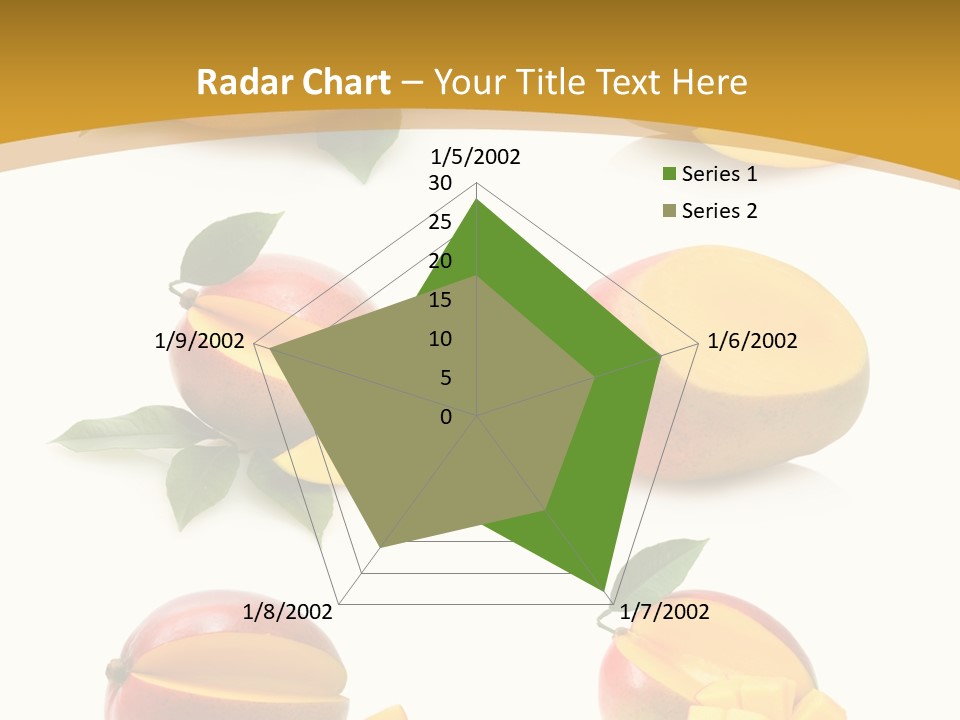 Radar Chart – Your Title Text Here

1/5/2002
30
25
20
15
10
5
0
1/6/2002
1/7/2002
1/8/2002
1/9/2002

Series 1
Series 2